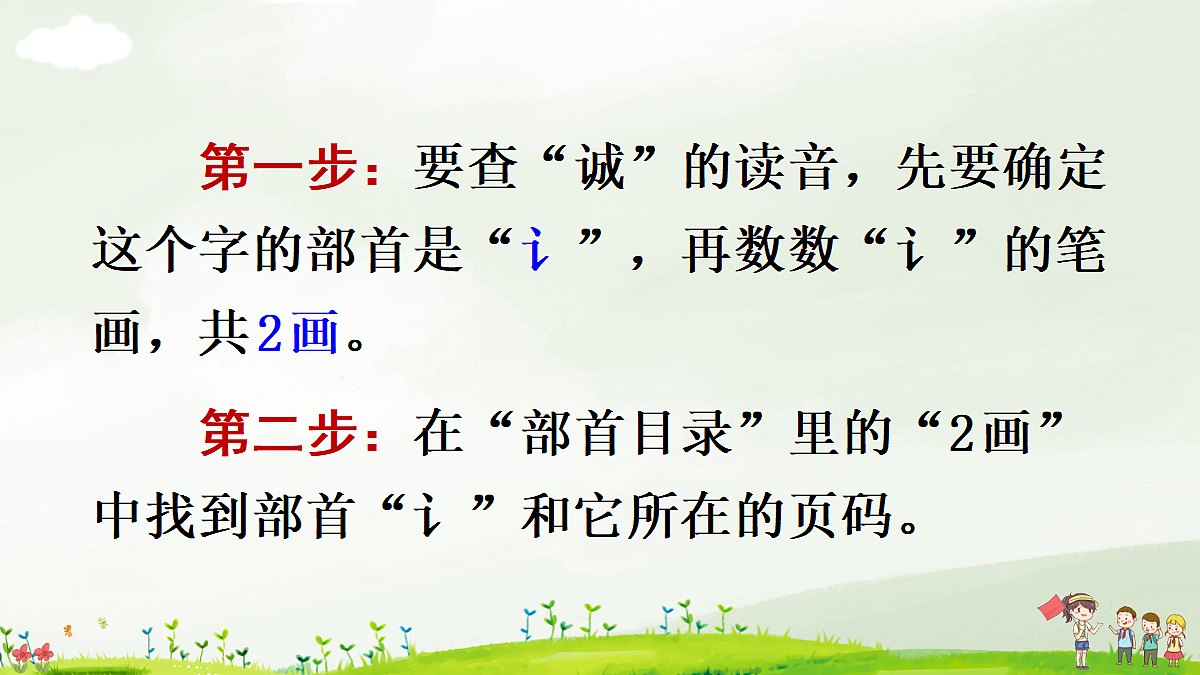 第一步：要查“诚”的读音，先要确定这个字的部首是“讠”，再数数“讠”的笔画，共2画。

第二步：在“部首目录”里的“2画”中找到部首“讠”和它所在的页码。